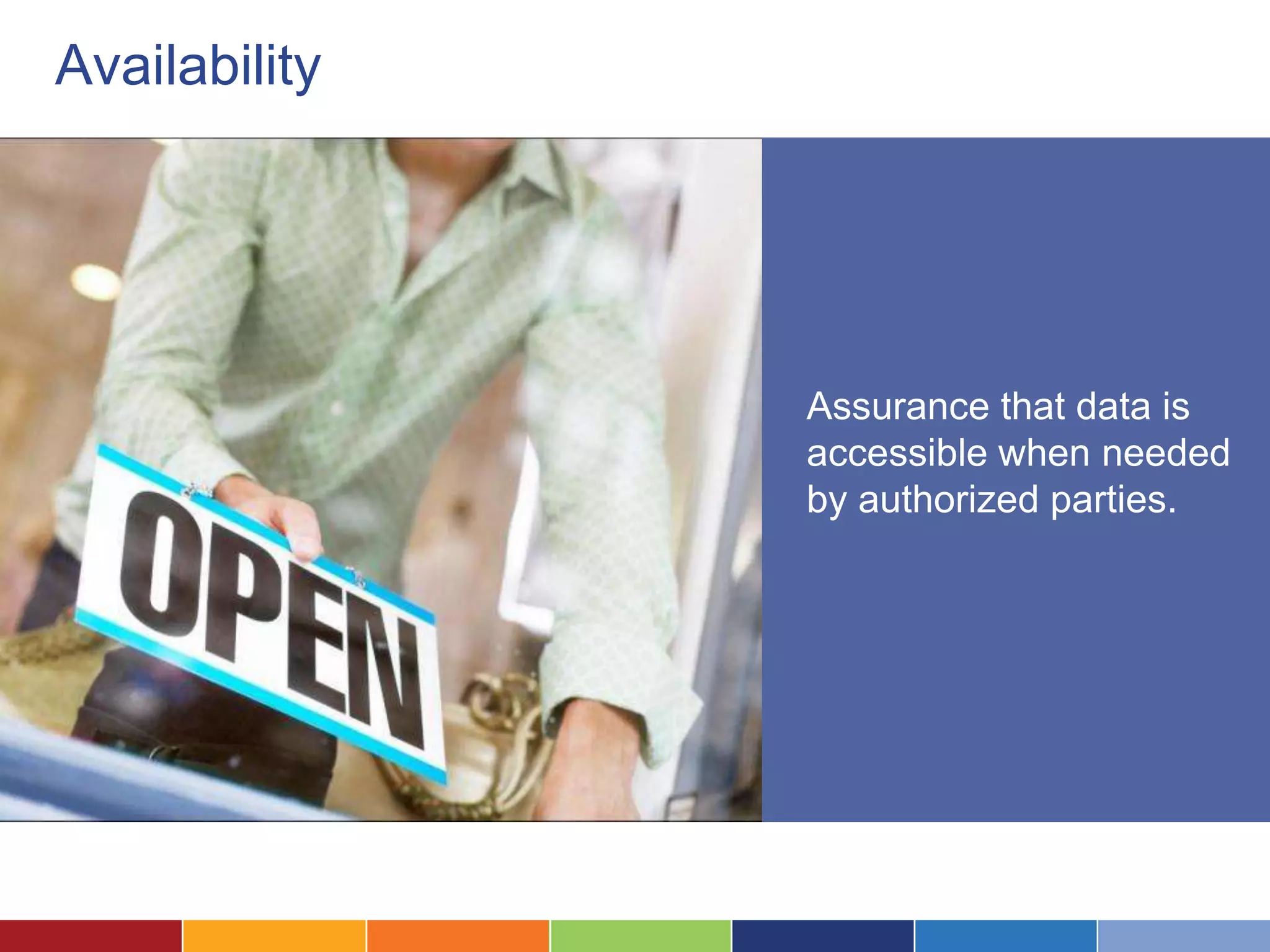 Availability

OPEN

Assurance that data is accessible when needed by authorized parties.